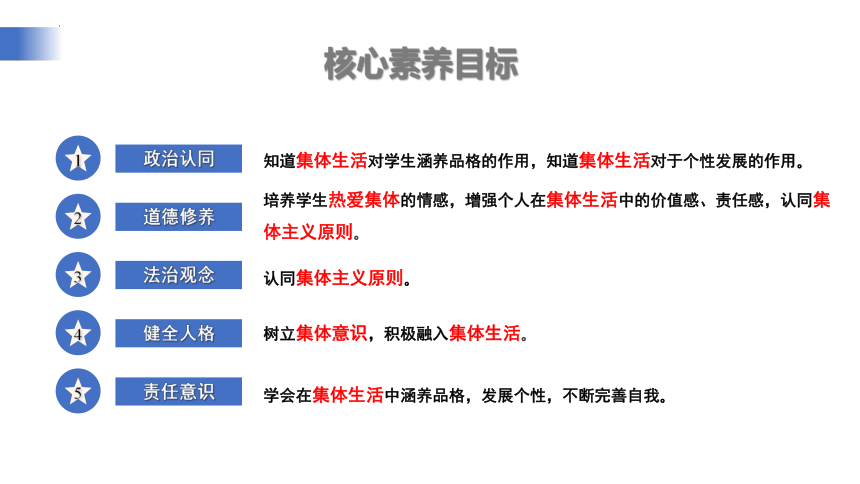 核心素养目标

1 政治认同 知道集体生活对学生涵养品格的作用，知道集体生活对于个性发展的作用。

2 道德修养 培养学生热爱集体的情感，增强个人在集体生活中的价值感、责任感，认同集体主义原则。

3 法治观念 认同集体主义原则。

4 健全人格 树立集体意识，积极融入集体生活。

5 责任意识 学会在集体生活中涵养品格，发展个性，不断完善自我。